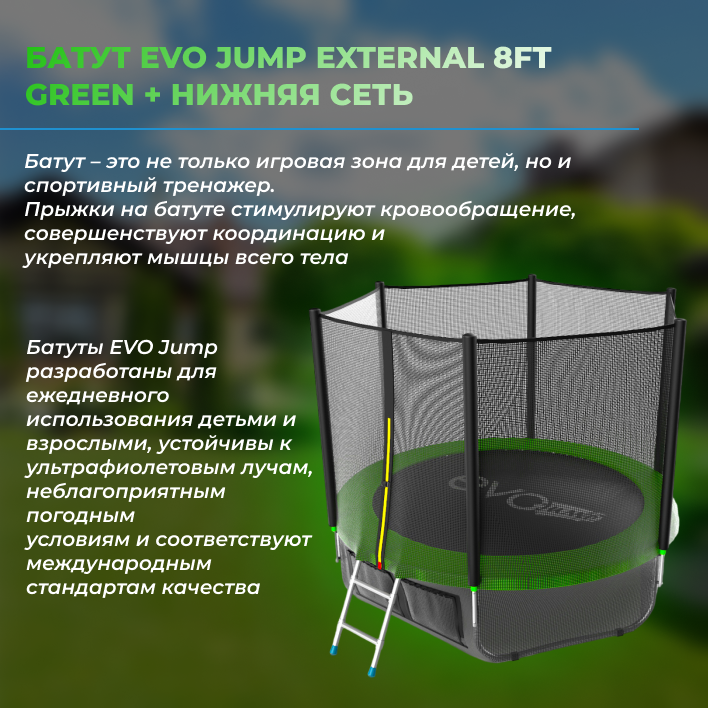 БАТУТ EVO JUMP EXTERNAL 8FT GREEN + НИЖНЯЯ СЕТЬ

Батут – это не только игровая зона для детей, но и спортивный тренажер.
Прыжки на батуте стимулируют кровообращение, совершенствуют координацию и укрепляют мышцы всего тела

Батуты EVO Jump разработаны для ежедневного использования детьми и взрослыми, устойчивы к ультрафиолетовым лучам, неблагоприятным погодным условиям и соответствуют международным стандартам качества

EVO JUMP